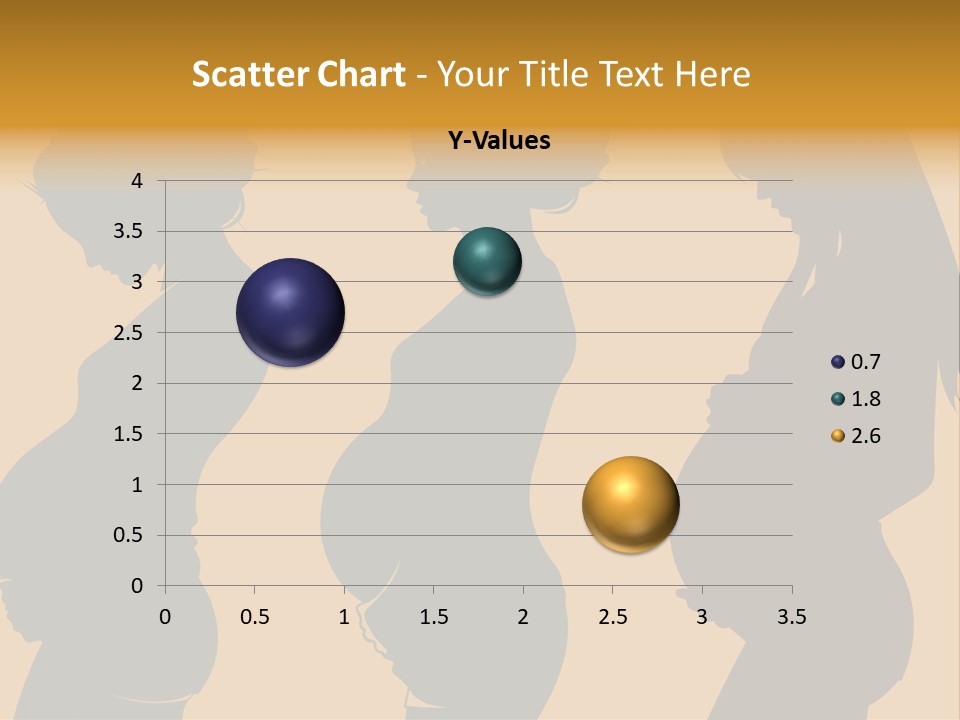 Scatter Chart - Your Title Text Here

Y-Values

4
3.5
3
2.5
2
1.5
1
0.5
0

0 0.5 1 1.5 2 2.5 3 3.5

0.7
1.8
2.6